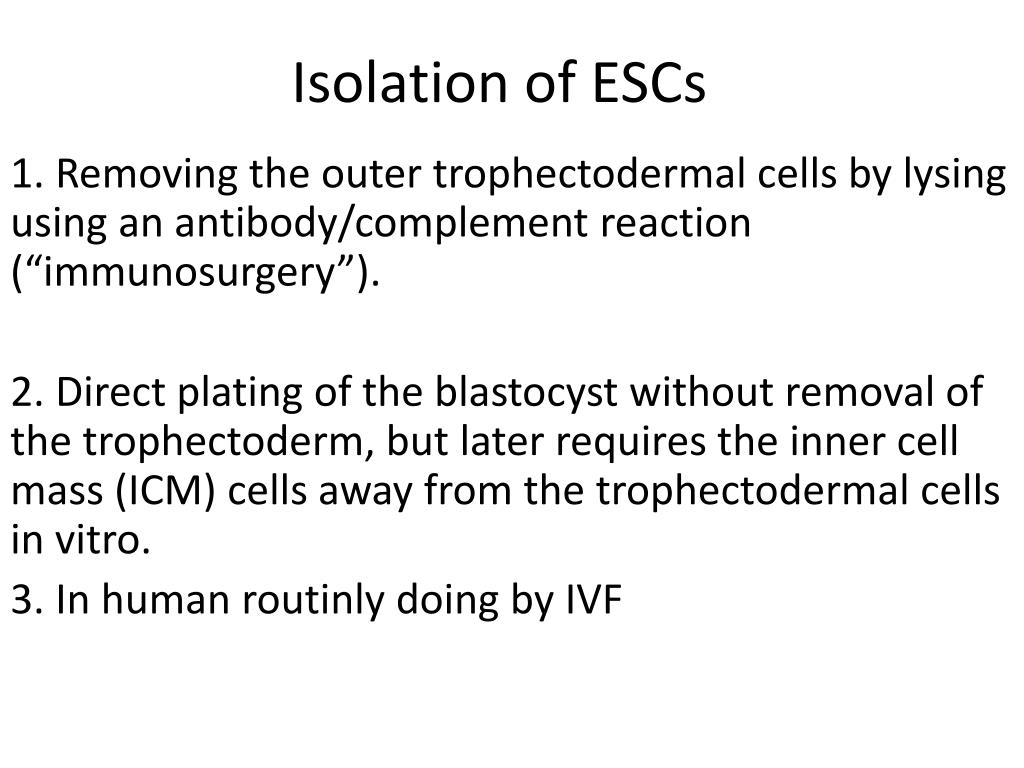 Isolation of ESCs

1. Removing the outer trophectodermal cells by lysing using an antibody/complement reaction (“immunosurgery”).

2. Direct plating of the blastocyst without removal of the trophectoderm, but later requires the inner cell mass (ICM) cells away from the trophectodermal cells in vitro.

3. In human routinly doing by IVF